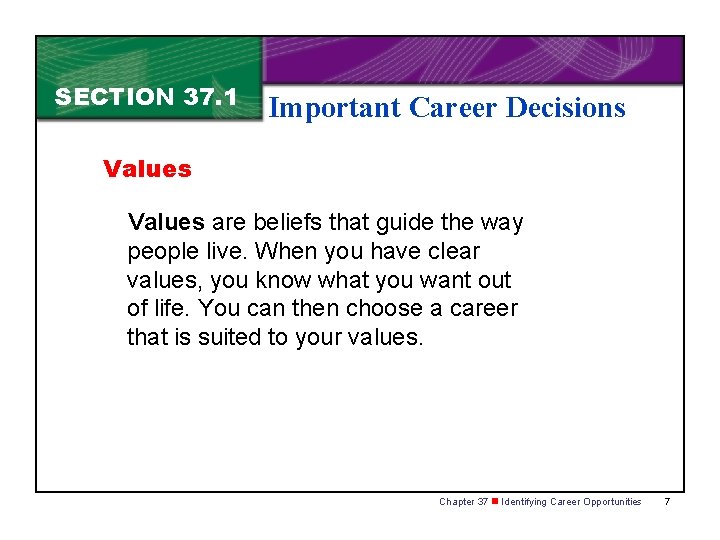 SECTION 37.1

Important Career Decisions

Values

Values are beliefs that guide the way people live. When you have clear values, you know what you want out of life. You can then choose a career that is suited to your values.

Chapter 37 ■ Identifying Career Opportunities 7